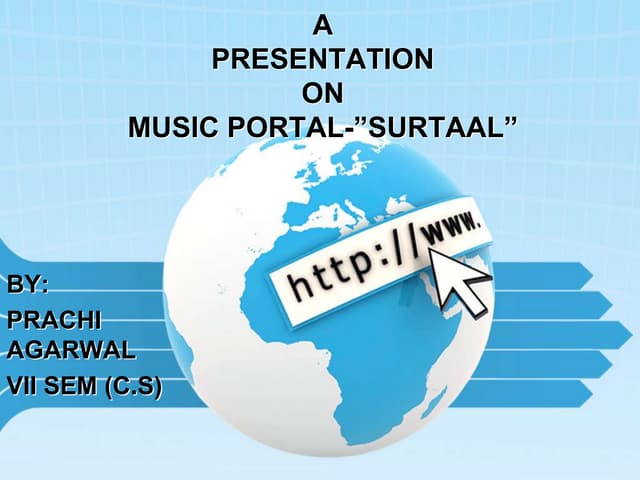 A
PRESENTATION
ON
MUSIC PORTAL-”SURTAAL”

http://www.

BY:
PRACHI AGARWAL
VII SEM (C.S)